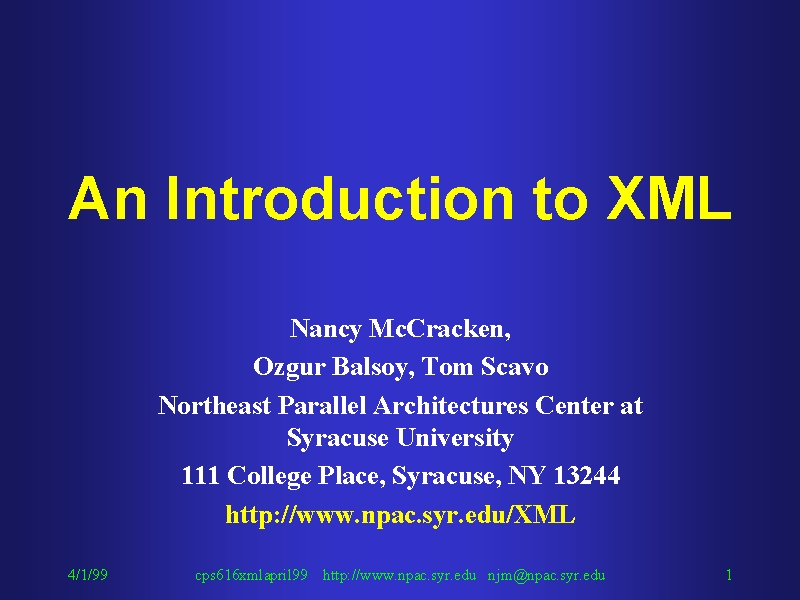 An Introduction to XML

Nancy McCracken,
Ozgur Balsoy, Tom Scavo
Northeast Parallel Architectures Center at Syracuse University
111 College Place, Syracuse, NY 13244
http://www.npac.syr.edu/XML

4/1/99 cps616xmlapril99 http://www.npac.syr.edu njm@npac.syr.edu 1